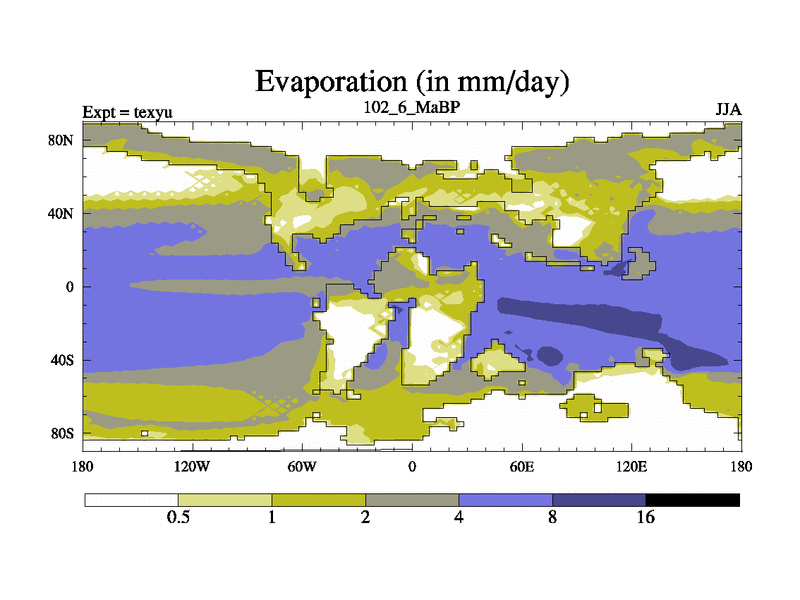 Evaporation (in mm/day)

Expt = texyu

102_6_MaBP

JJA

80N

40N

0

40S

80S

180

120W

60W

0

60E

120E

180

0.5

1

2

4

8

16